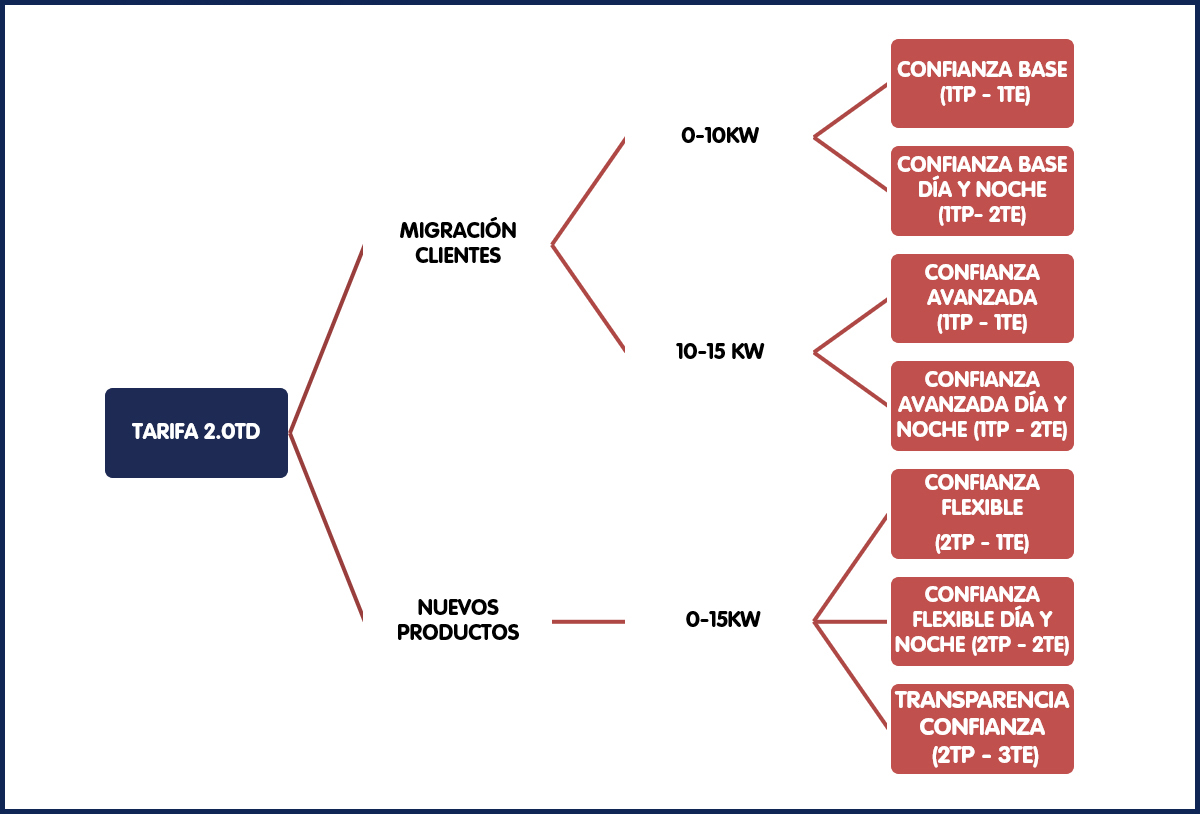 TARIFA 2.0TD

MIGRACIÓN CLIENTES

0-10KW

CONFIANZA BASE (1TP - 1TE)

CONFIANZA BASE DÍA Y NOCHE (1TP- 2TE)

10-15 KW

CONFIANZA AVANZADA (1TP - 1TE)

CONFIANZA AVANZADA DÍA Y NOCHE (1TP - 2TE)

NUEVOS PRODUCTOS

0-15KW

CONFIANZA FLEXIBLE

(2TP - 1TE)

CONFIANZA FLEXIBLE DÍA Y NOCHE (2TP - 2TE)

TRANSPARENCIA CONFIANZA (2TP - 3TE)